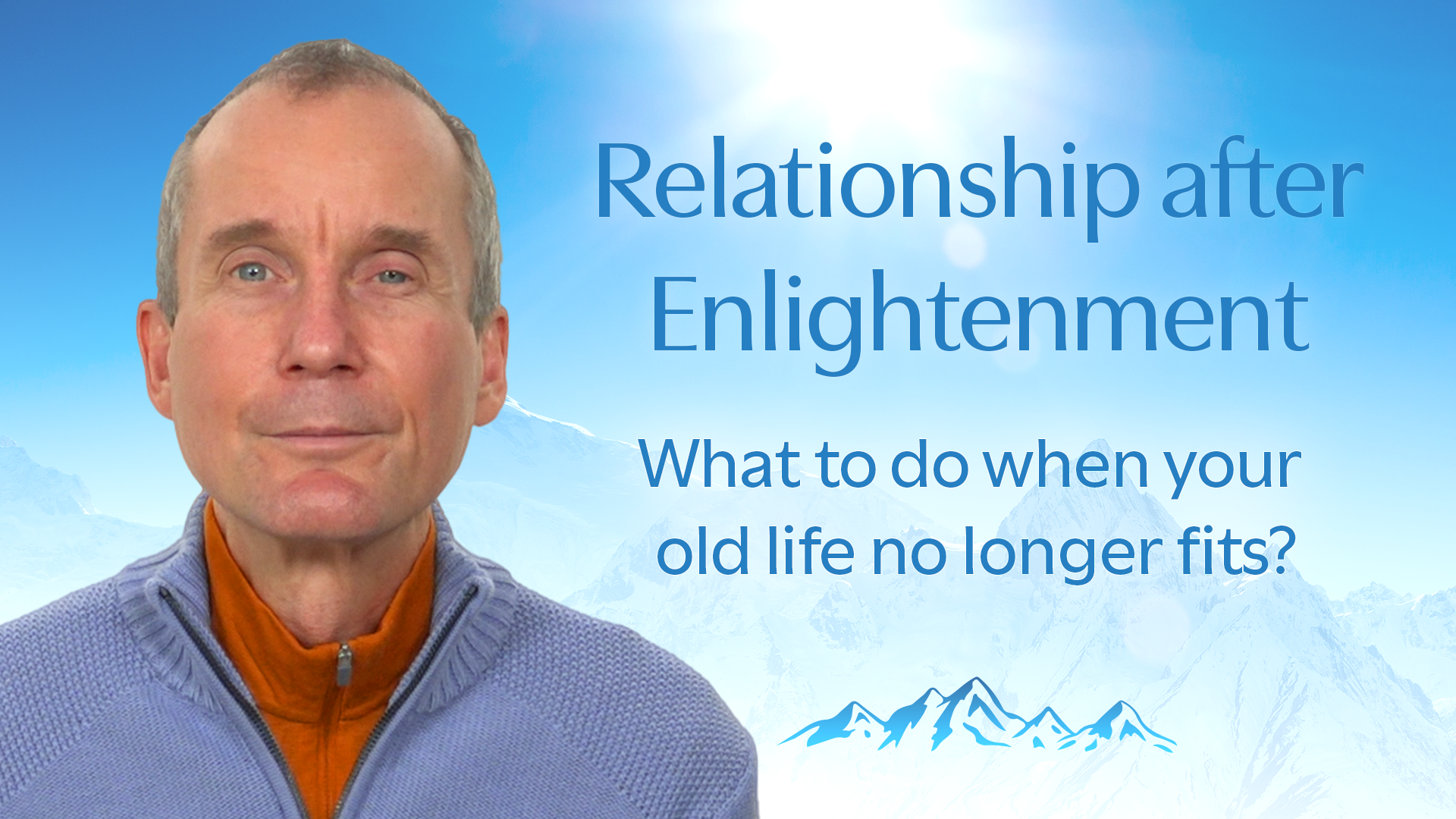 Relationship after Enlightenment

What to do when your old life no longer fits?